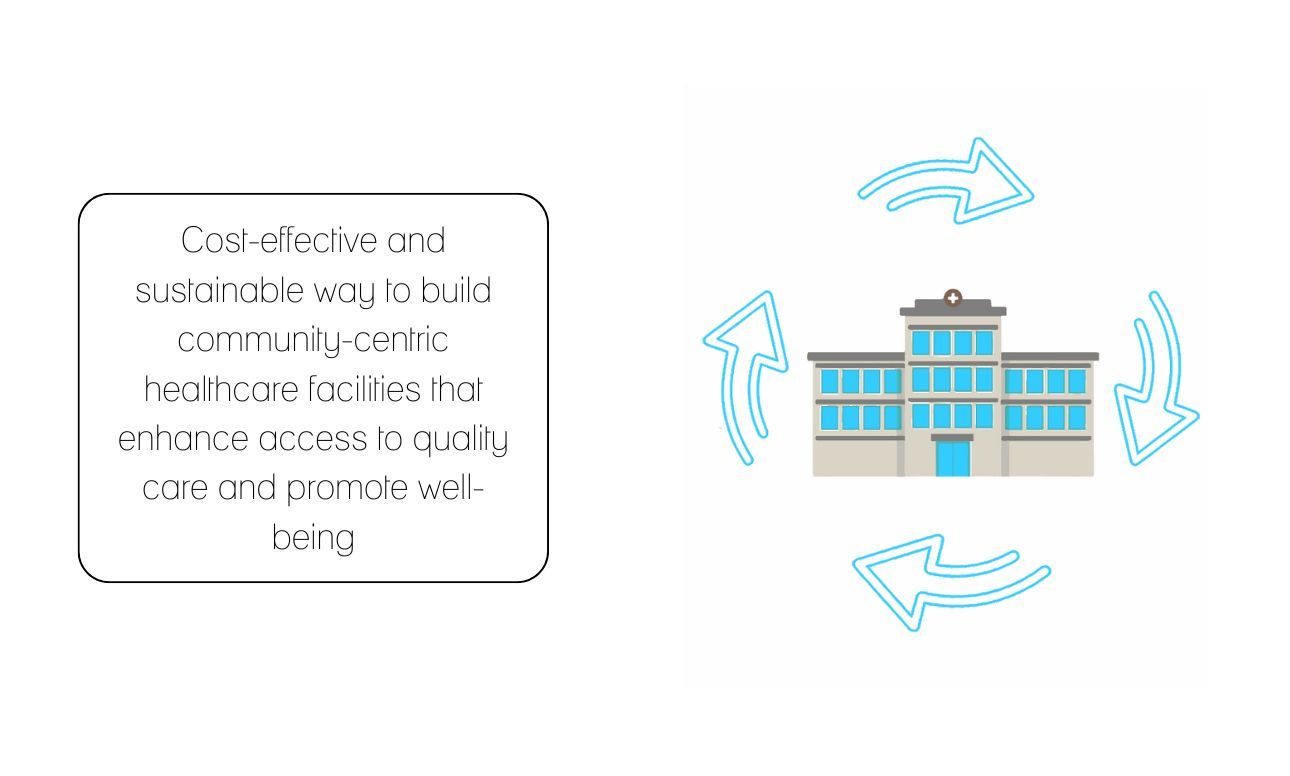 Cost-effective and sustainable way to build community-centric healthcare facilities that enhance access to quality care and promote well-being